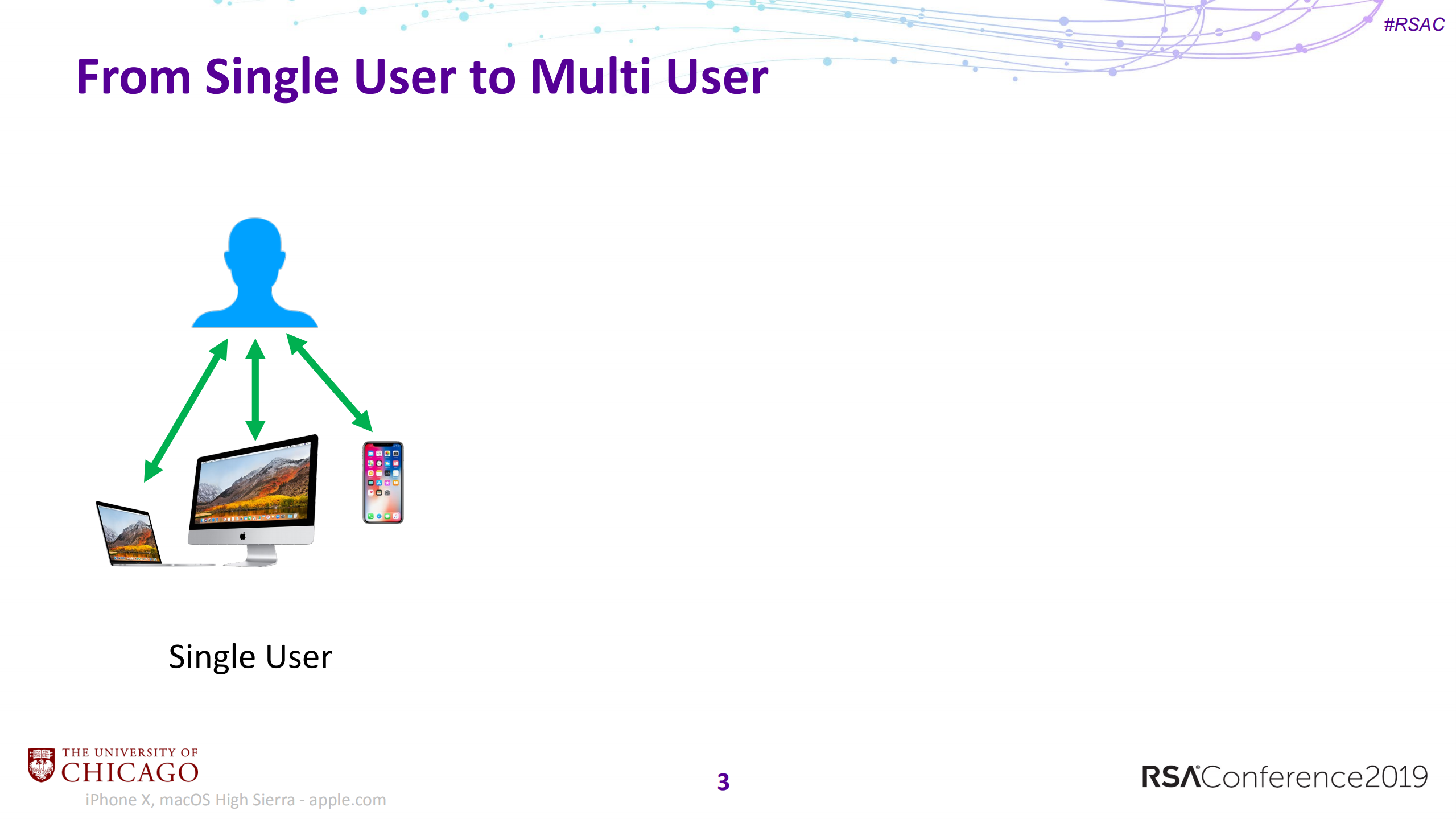 #RSAC

From Single User to Multi User

Single User

THE UNIVERSITY OF CHICAGO

iPhone X, macOS High Sierra - apple.com

3

RSAConference2019